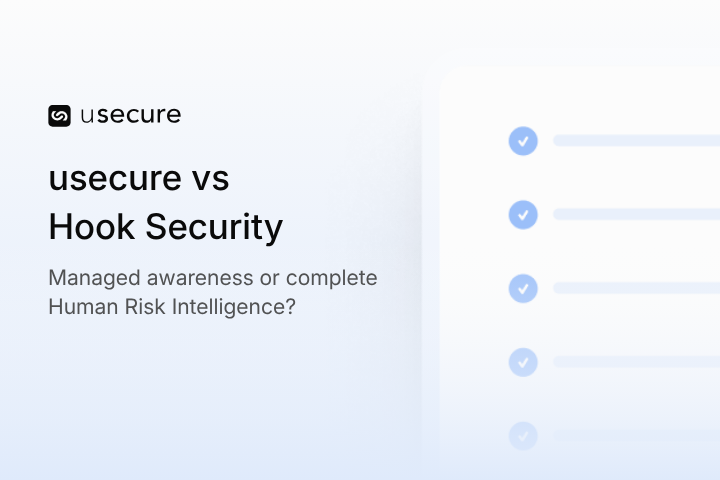 usecure

usecure vs
Hook Security

Managed awareness or complete Human Risk Intelligence?